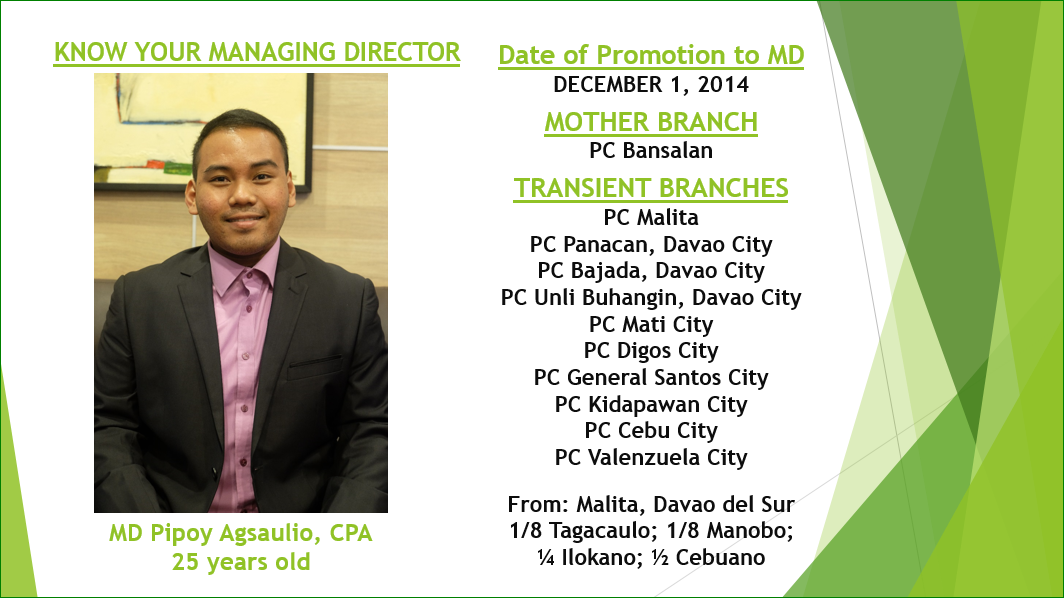 KNOW YOUR MANAGING DIRECTOR

MD Pipoy Agsaulio, CPA
25 years old

Date of Promotion to MD
DECEMBER 1, 2014

MOTHER BRANCH
PC Bansalan

TRANSIENT BRANCHES
PC Malita
PC Panacan, Davao City
PC Bajada, Davao City
PC Unli Buhangin, Davao City
PC Mati City
PC Digos City
PC General Santos City
PC Kidapawan City
PC Cebu City
PC Valenzuela City

From: Malita, Davao del Sur
1/8 Tagacaulo; 1/8 Manobo; ¼ Ilokano; ½ Cebuano